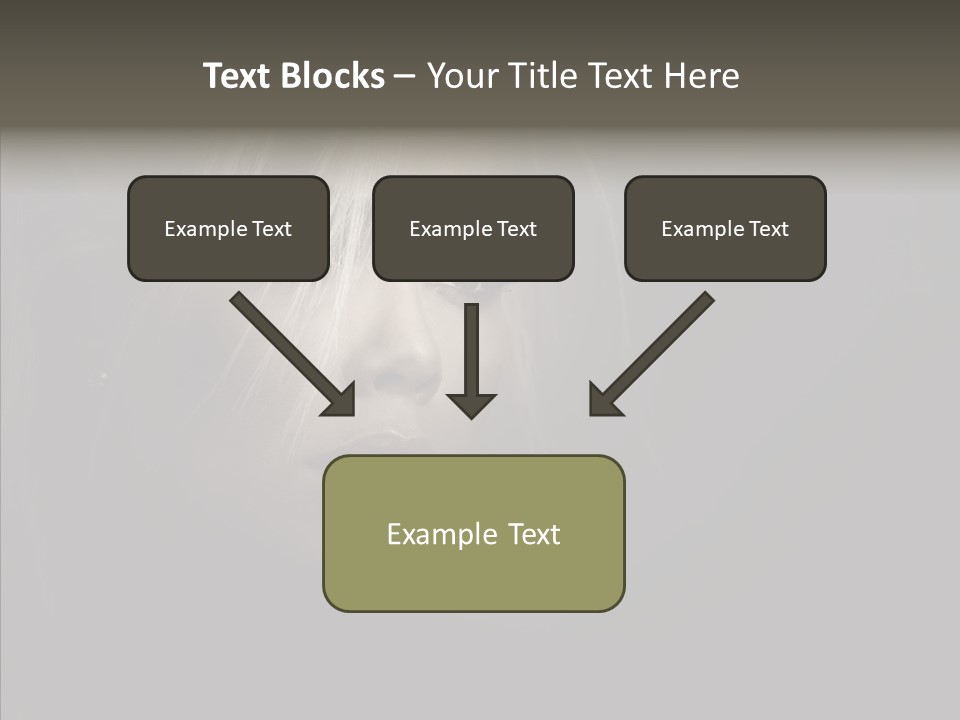 Text Blocks – Your Title Text Here

Example Text

Example Text

Example Text

Example Text